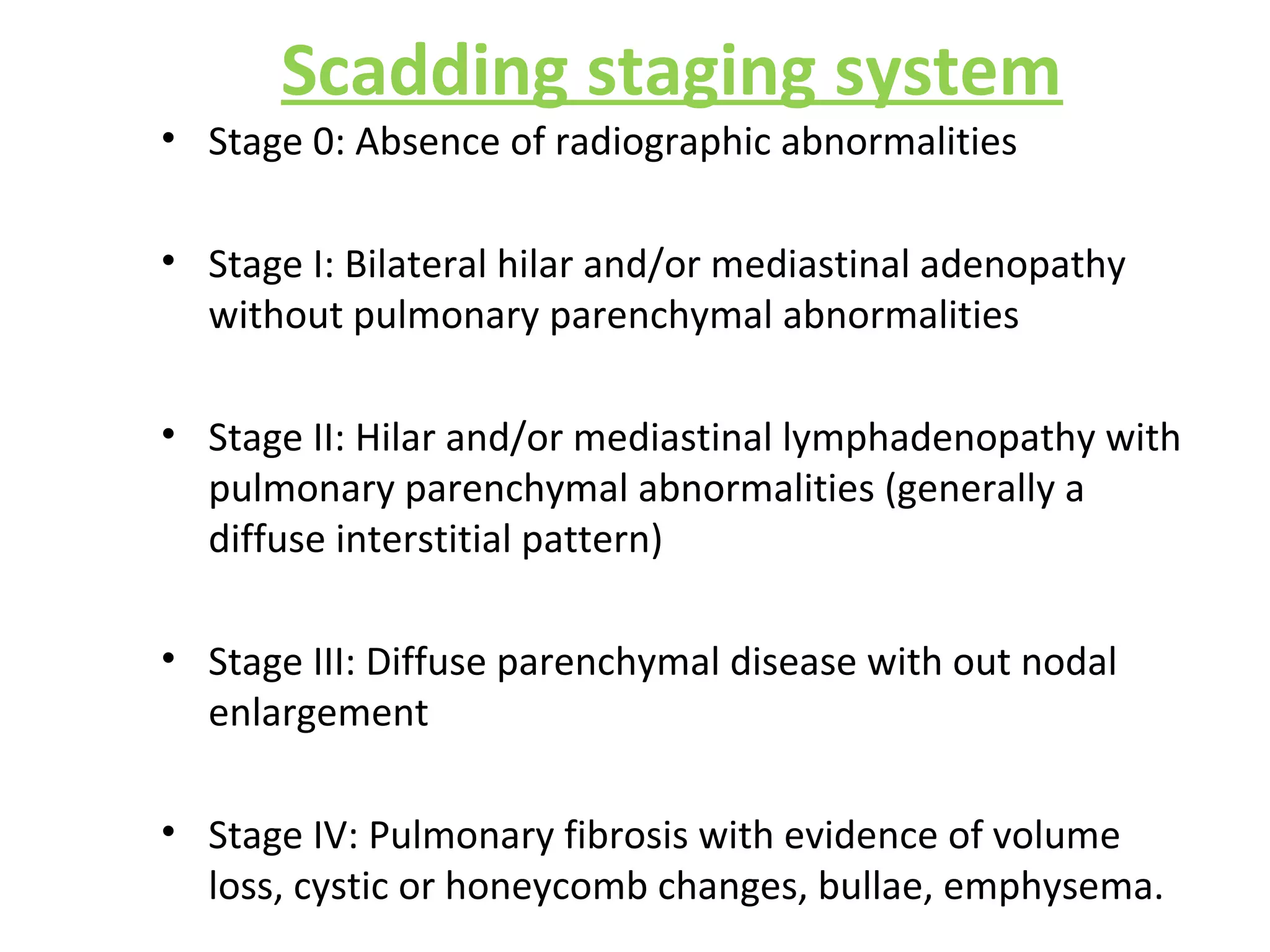 Scadding staging system

• Stage 0: Absence of radiographic abnormalities

• Stage I: Bilateral hilar and/or mediastinal adenopathy without pulmonary parenchymal abnormalities

• Stage II: Hilar and/or mediastinal lymphadenopathy with pulmonary parenchymal abnormalities (generally a diffuse interstitial pattern)

• Stage III: Diffuse parenchymal disease with out nodal enlargement

• Stage IV: Pulmonary fibrosis with evidence of volume loss, cystic or honeycomb changes, bullae, emphysema.